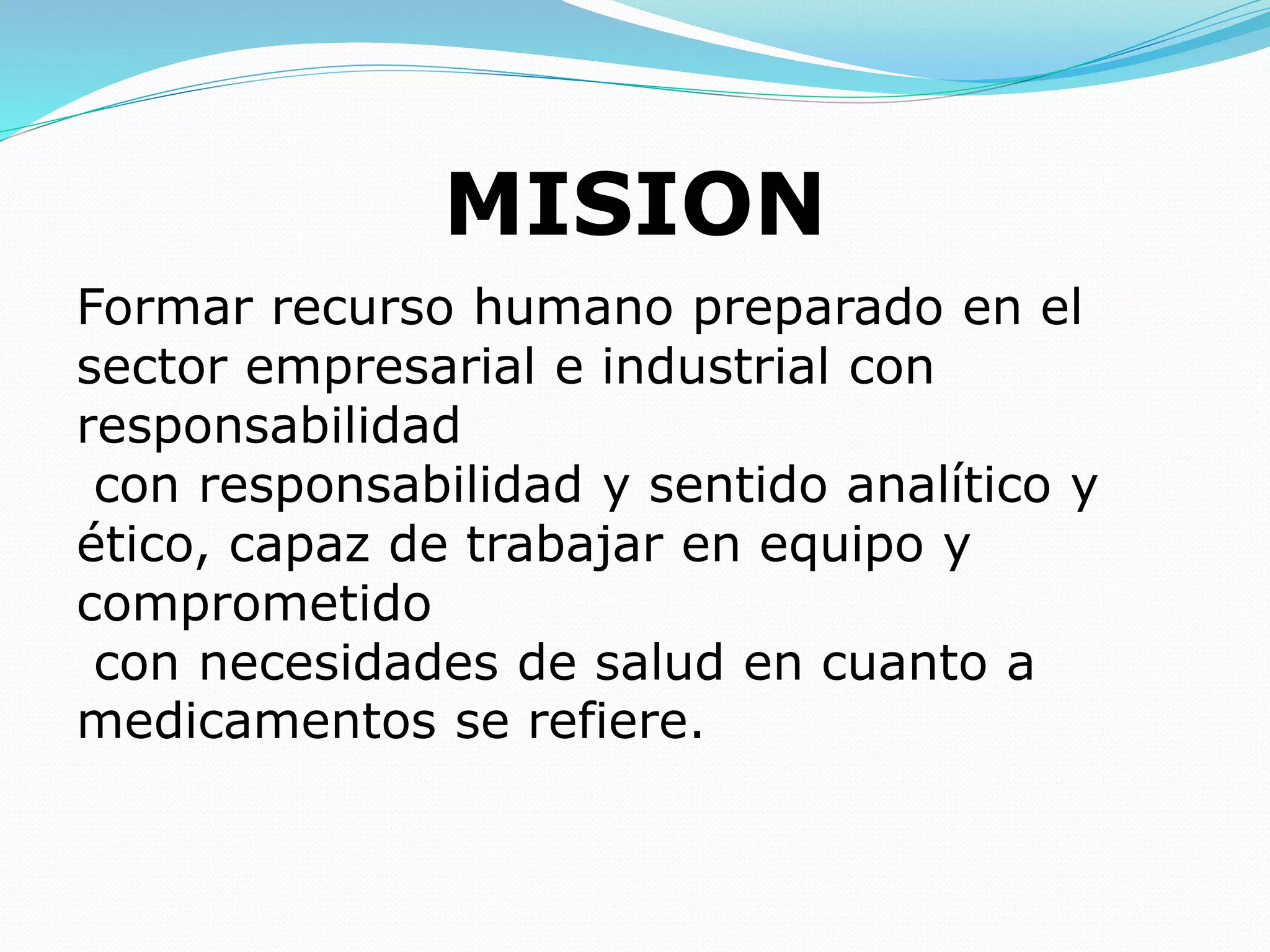 MISION

Formar recurso humano preparado en el sector empresarial e industrial con responsabilidad
con responsabilidad y sentido analítico y ético, capaz de trabajar en equipo y comprometido
con necesidades de salud en cuanto a medicamentos se refiere.